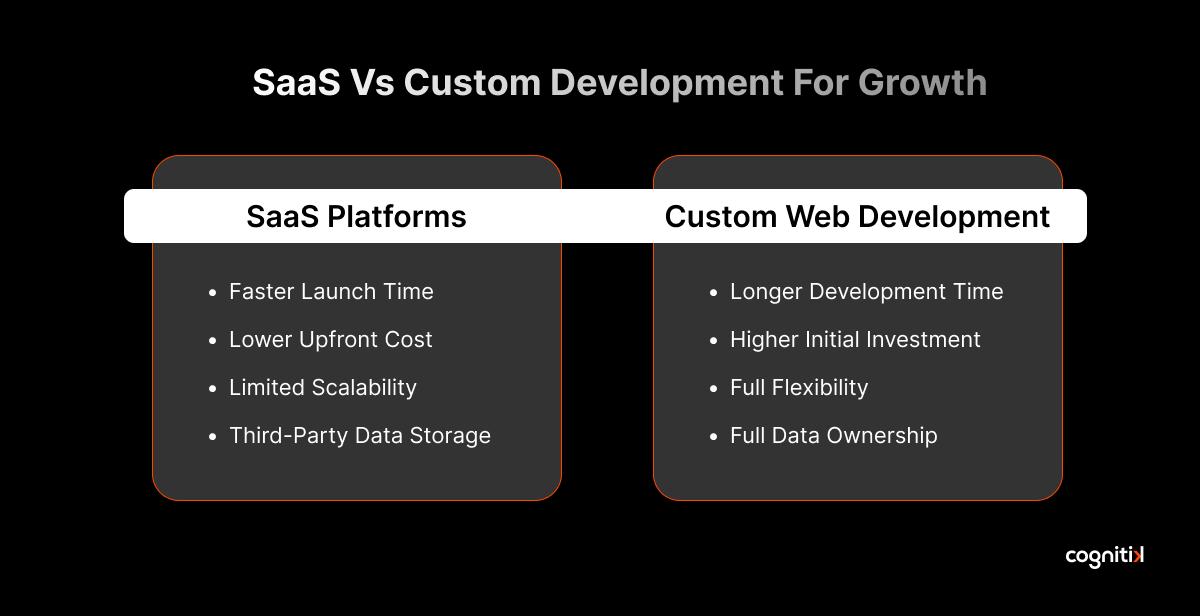 SaaS Vs Custom Development For Growth

SaaS Platforms

- Faster Launch Time
- Lower Upfront Cost
- Limited Scalability
- Third-Party Data Storage

Custom Web Development

- Longer Development Time
- Higher Initial Investment
- Full Flexibility
- Full Data Ownership

cognitik